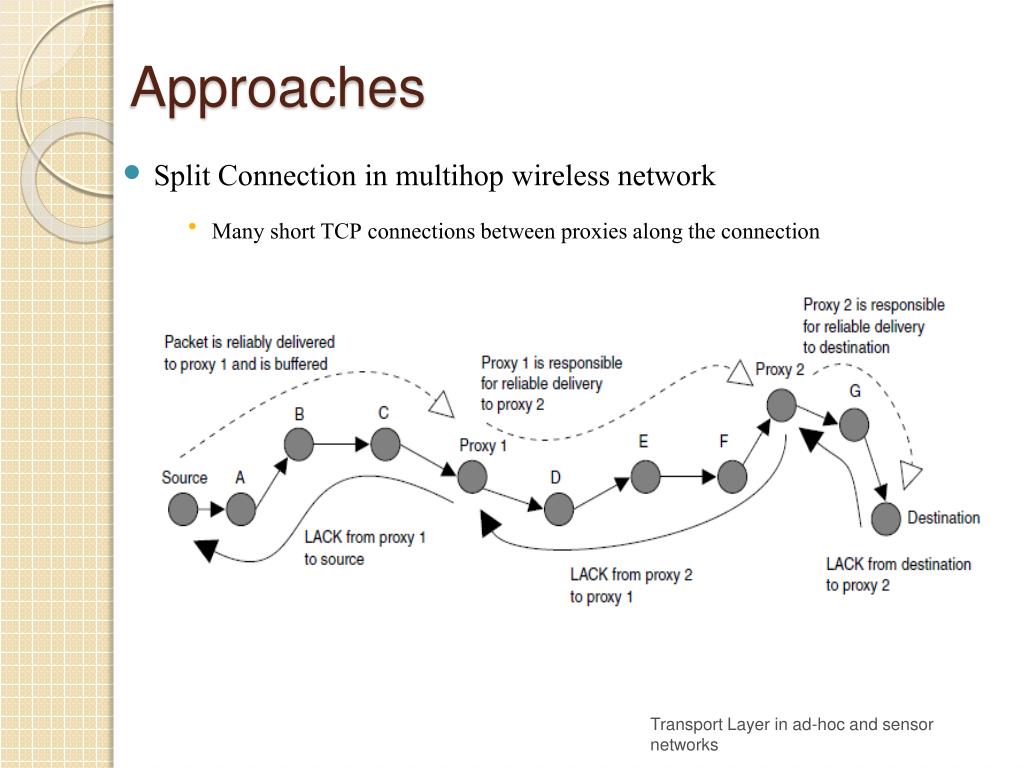 Approaches

Split Connection in multihop wireless network

Many short TCP connections between proxies along the connection

Packet is reliably delivered to proxy 1 and is buffered

Proxy 1 is responsible for reliable delivery to proxy 2

Proxy 2 is responsible for reliable delivery to destination

Source

A

B

C

Proxy 1

D

E

F

Proxy 2

G

Destination

LACK from proxy 1 to source

LACK from proxy 2 to proxy 1

LACK from destination to proxy 2

Transport Layer in ad-hoc and sensor networks